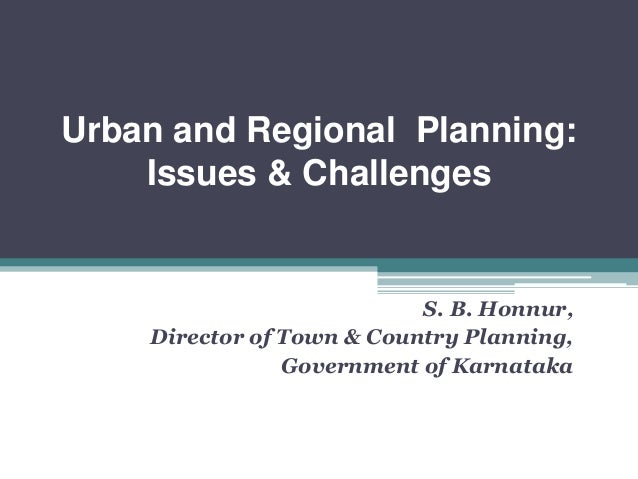 Urban and Regional  Planning: Issues & Challenges

S. B. Honnur,
Director of Town & Country Planning,
Government of Karnataka